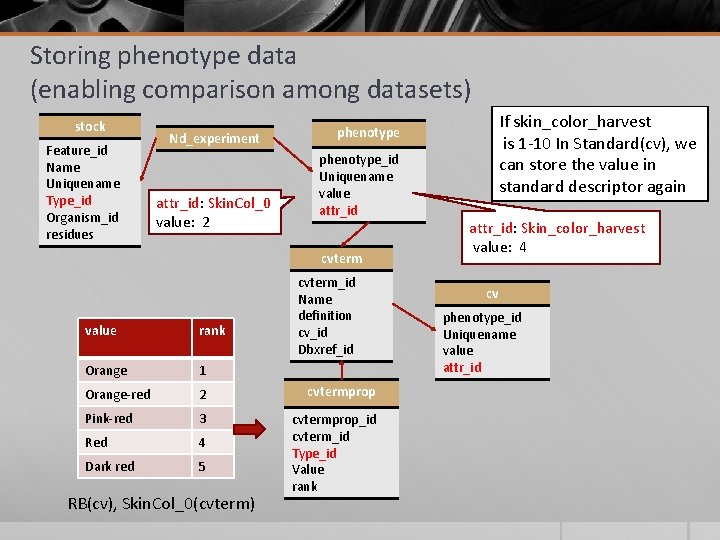 Storing phenotype data
(enabling comparison among datasets)

stock
Feature_id
Name
Uniquename
Type_id
Organism_id
residues

Nd_experiment

attr_id: SkinCol_0
value: 2

phenotype
phenotype_id
Uniquename
value
attr_id

If skin_color_harvest is 1-10 In Standard(cv), we can store the value in standard descriptor again

attr_id: Skin_color_harvest
value: 4

cvterm
cvterm_id
Name
definition
cv_id
Dbxref_id

cv
phenotype_id
Uniquename
value
attr_id

| value | rank |
|---|---|
| Orange | 1 |
| Orange-red | 2 |
| Pink-red | 3 |
| Red | 4 |
| Dark red | 5 |

cvtermprop
cvtermprop_id
cvterm_id
Type_id
Value
rank

RB(cv), SkinCol_0(cvterm)